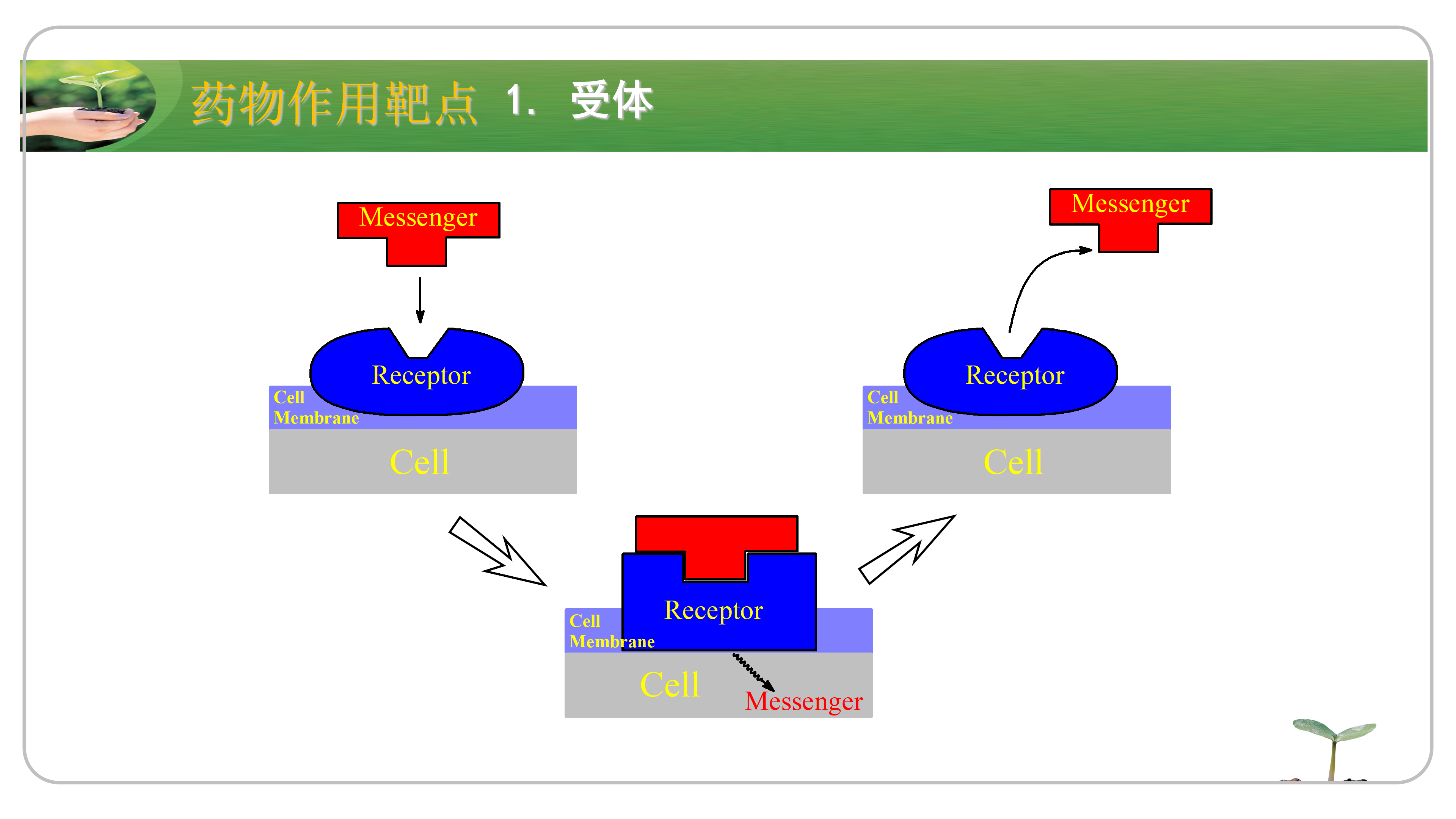 药物作用靶点 1. 受体

Messenger

Receptor

Cell Membrane

Cell

Messenger

Receptor

Cell Membrane

Cell

Receptor

Cell Membrane

Cell

Messenger